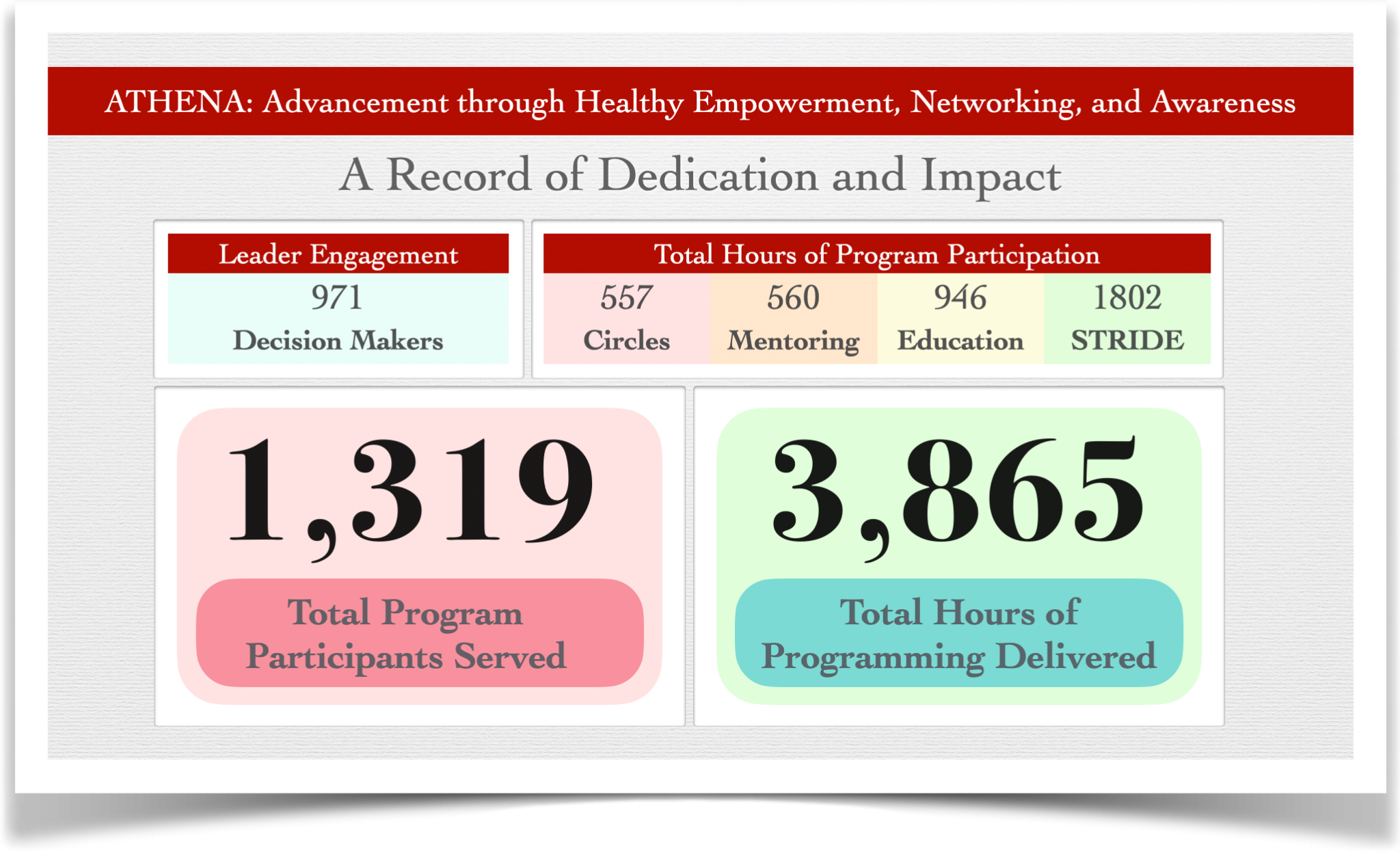 ATHENA: Advancement through Healthy Empowerment, Networking, and Awareness

A Record of Dedication and Impact

Leader Engagement
971
Decision Makers

Total Hours of Program Participation

| 557 | 560 | 946 | 1802 |
|---|---|---|---|
| Circles | Mentoring | Education | STRIDE |

1,319
Total Program Participants Served

3,865
Total Hours of Programming Delivered